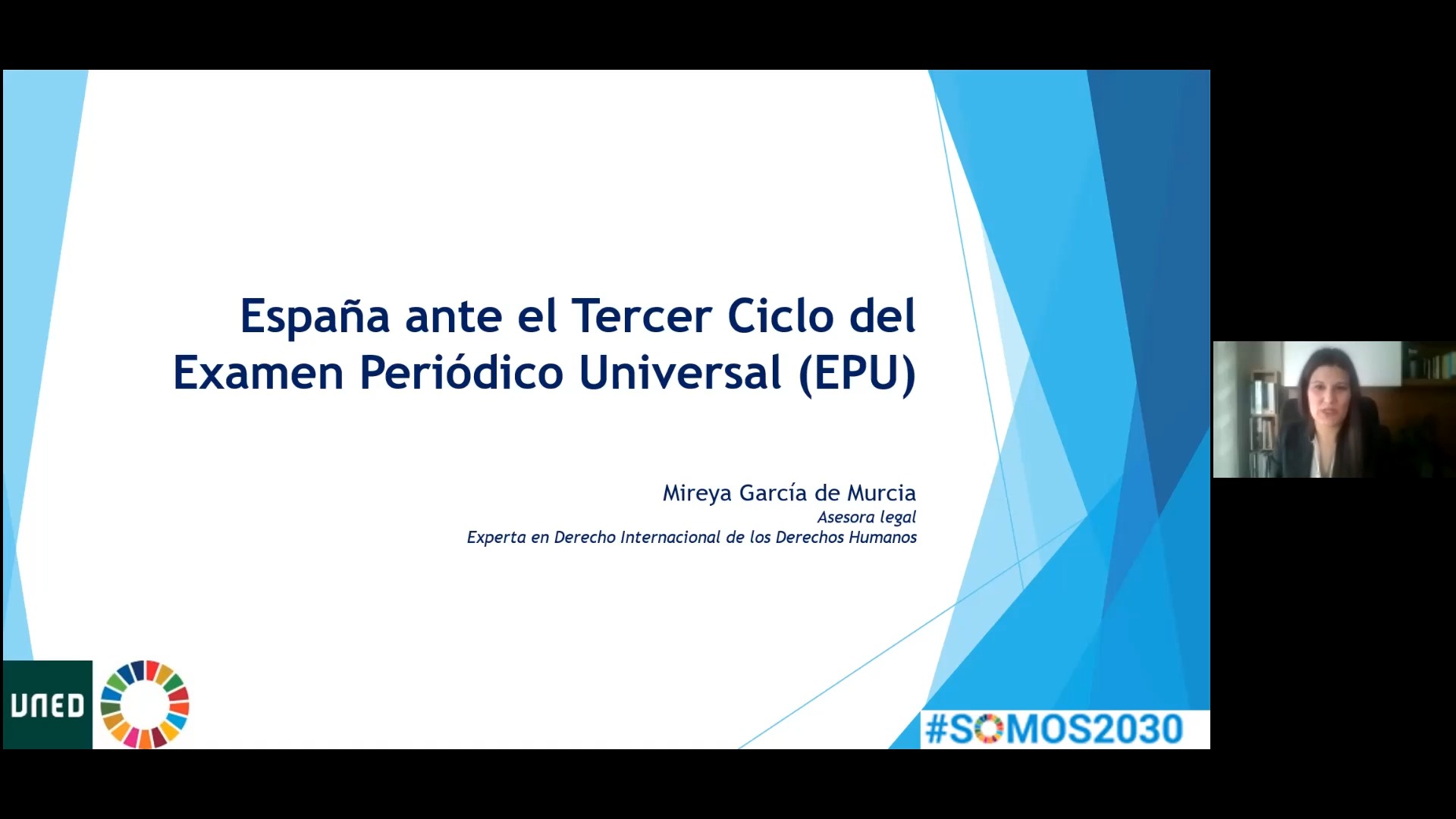 España ante el Tercer Ciclo del Examen Periódico Universal (EPU)

Mireya García de Murcia
Asesora legal
Experta en Derecho Internacional de los Derechos Humanos

UNED

#SOMOS2030